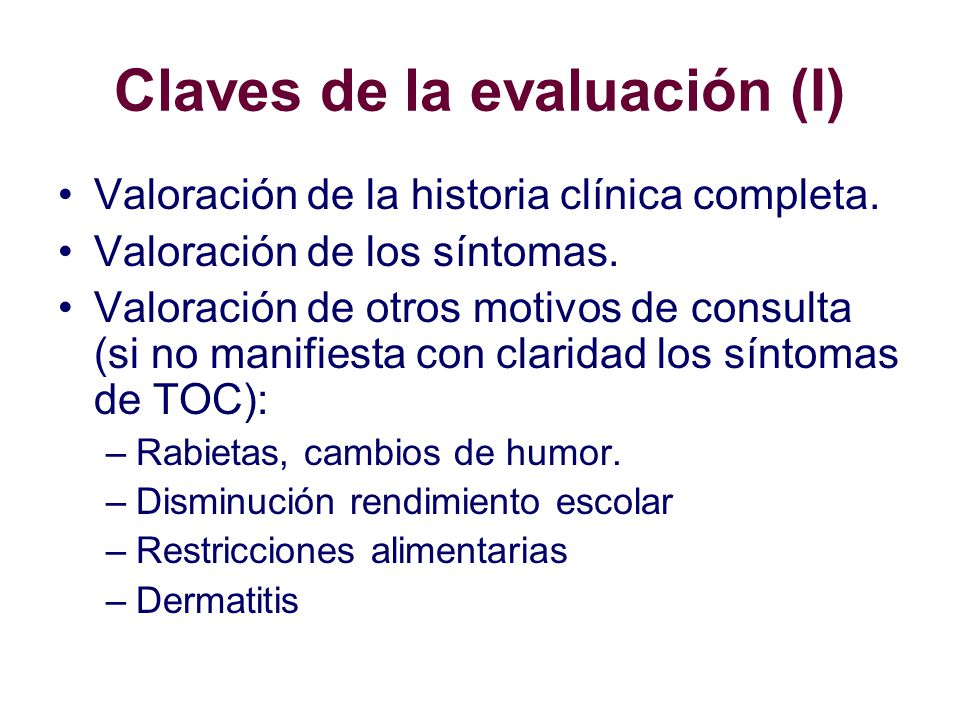 Claves de la evaluación (I)

• Valoración de la historia clínica completa.
• Valoración de los síntomas.
• Valoración de otros motivos de consulta (si no manifiesta con claridad los síntomas de TOC):
– Rabietas, cambios de humor.
– Disminución rendimiento escolar
– Restricciones alimentarias
– Dermatitis